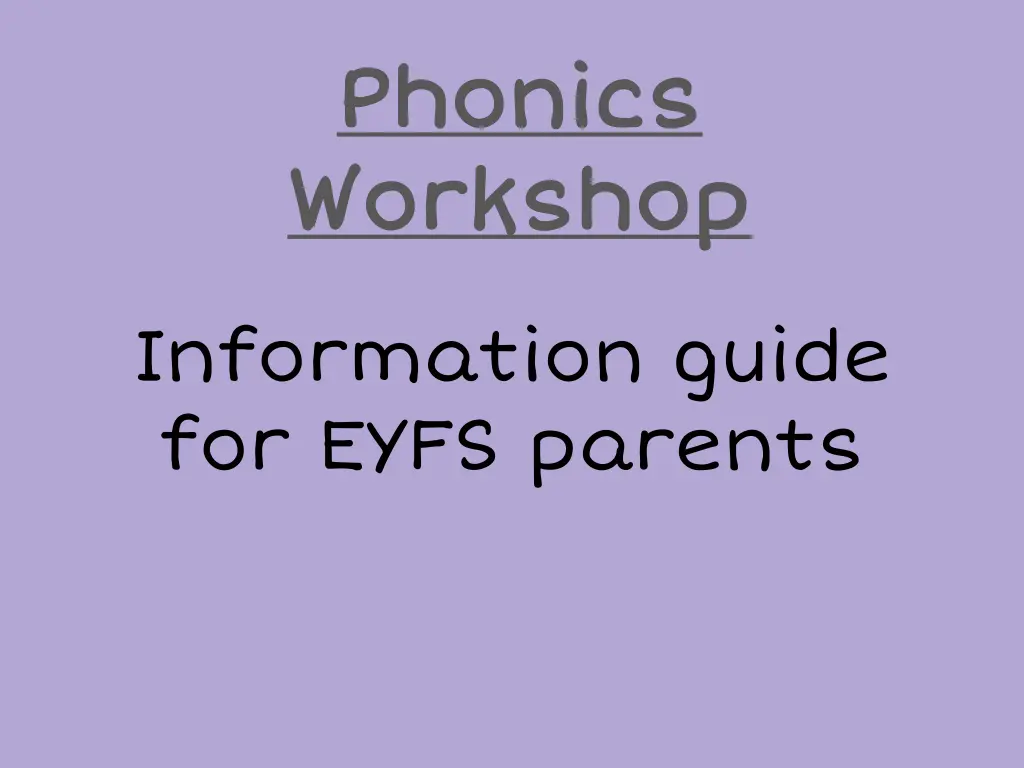 Phonics Workshop

Information guide for EYFS parents